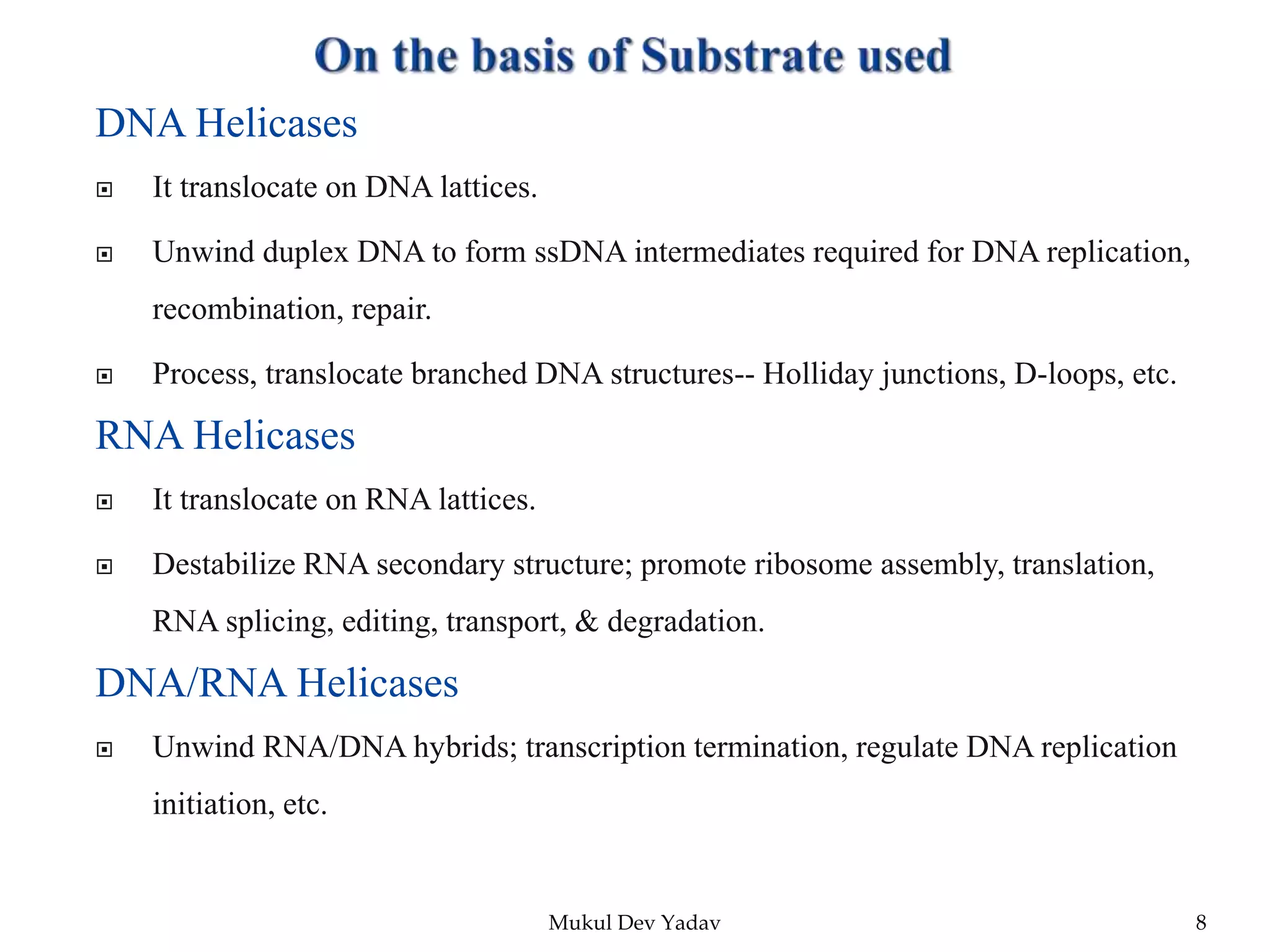 On the basis of Substrate used

DNA Helicases

▣ It translocate on DNA lattices.

▣ Unwind duplex DNA to form ssDNA intermediates required for DNA replication, recombination, repair.

▣ Process, translocate branched DNA structures-- Holliday junctions, D-loops, etc.

RNA Helicases

▣ It translocate on RNA lattices.

▣ Destabilize RNA secondary structure; promote ribosome assembly, translation, RNA splicing, editing, transport, & degradation.

DNA/RNA Helicases

▣ Unwind RNA/DNA hybrids; transcription termination, regulate DNA replication initiation, etc.

Mukul Dev Yadav

8